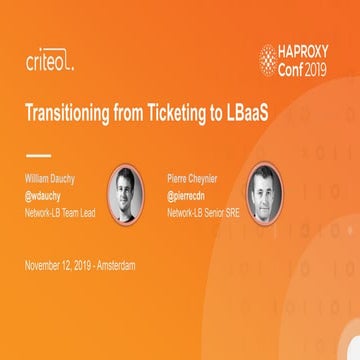 criteo.

HAPROXY Conf 2019

Transitioning from Ticketing to LBaaS

William Dauchy
@wdauchy
Network-LB Team Lead

Pierre Cheynier
@pierrecdn
Network-LB Senior SRE

November 12, 2019 - Amsterdam